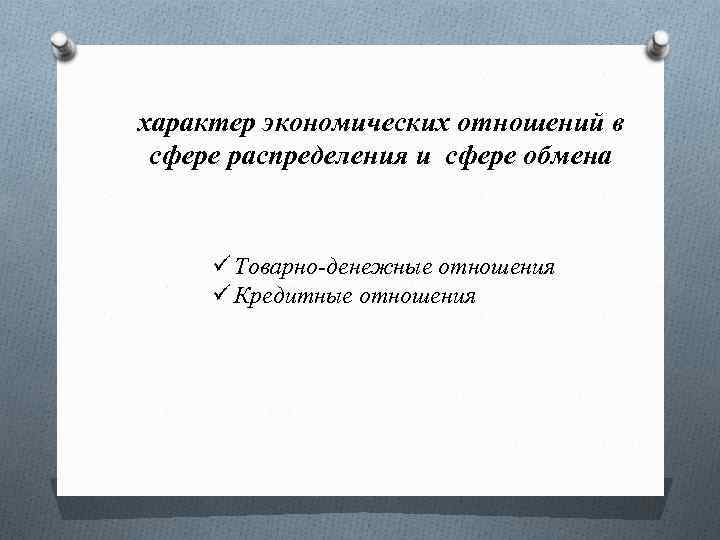 характер экономических отношений в сфере распределения и сфере обмена

✓ Товарно-денежные отношения
✓ Кредитные отношения